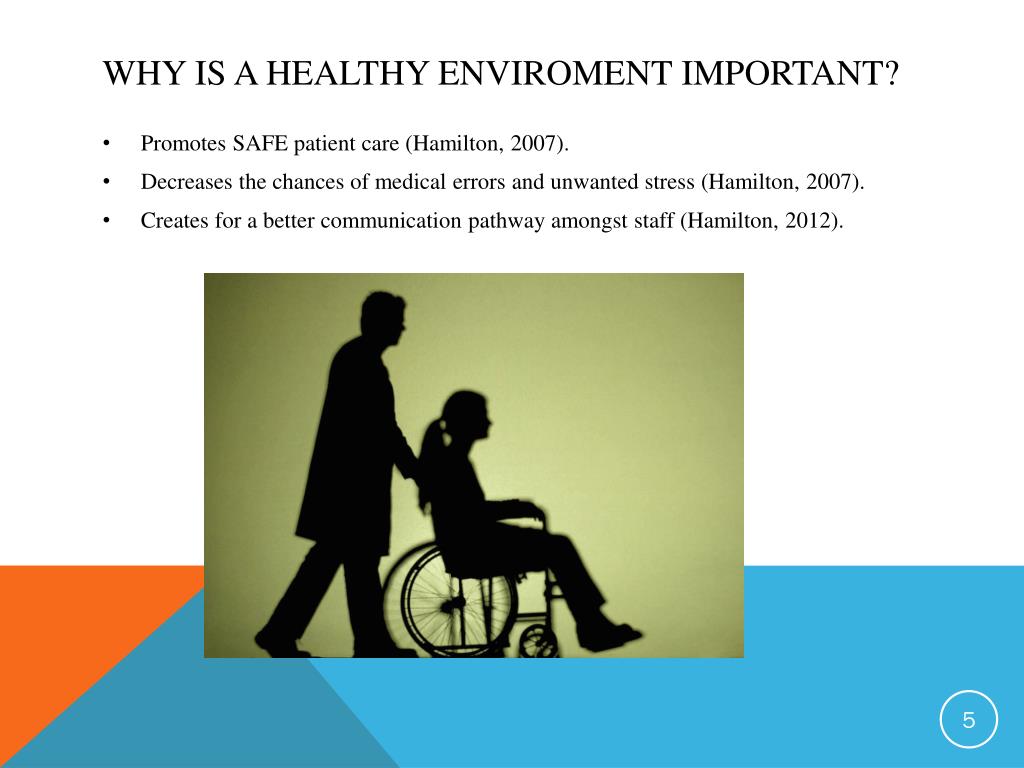 WHY IS A HEALTHY ENVIROMENT IMPORTANT?

• Promotes SAFE patient care (Hamilton, 2007).
• Decreases the chances of medical errors and unwanted stress (Hamilton, 2007).
• Creates for a better communication pathway amongst staff (Hamilton, 2012).

5